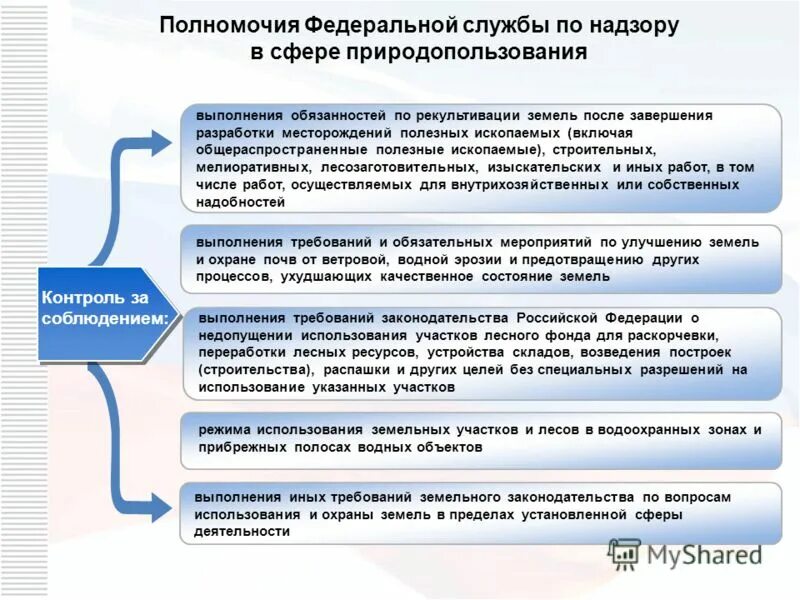 Полномочия Федеральной службы по надзору в сфере природопользования

Контроль за соблюдением:

выполнения обязанностей по рекультивации земель после завершения разработки месторождений полезных ископаемых (включая общераспространенные полезные ископаемые), строительных, мелиоративных, лесозаготовительных, изыскательских и иных работ, в том числе работ, осуществляемых для внутрихозяйственных или собственных надобностей

выполнения требований и обязательных мероприятий по улучшению земель и охране почв от ветровой, водной эрозии и предотвращению других процессов, ухудшающих качественное состояние земель

выполнения требований законодательства Российской Федерации о недопущении использования участков лесного фонда для раскорчевки, переработки лесных ресурсов, устройства складов, возведения построек (строительства), распашки и других целей без специальных разрешений на использование указанных участков

режима использования земельных участков и лесов в водоохранных зонах и прибрежных полосах водных объектов

выполнения иных требований земельного законодательства по вопросам использования и охраны земель в пределах установленной сферы деятельности

MyShared